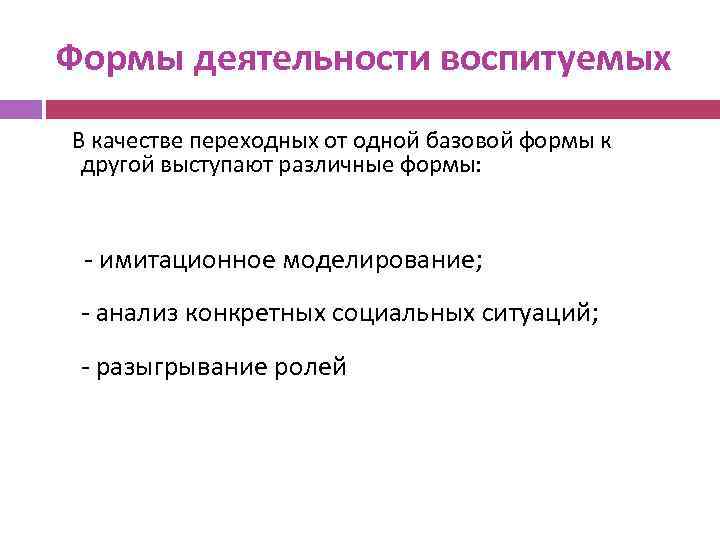 Формы деятельности воспитуемых

В качестве переходных от одной базовой формы к другой выступают различные формы:

- имитационное моделирование;

- анализ конкретных социальных ситуаций;

- разыгрывание ролей